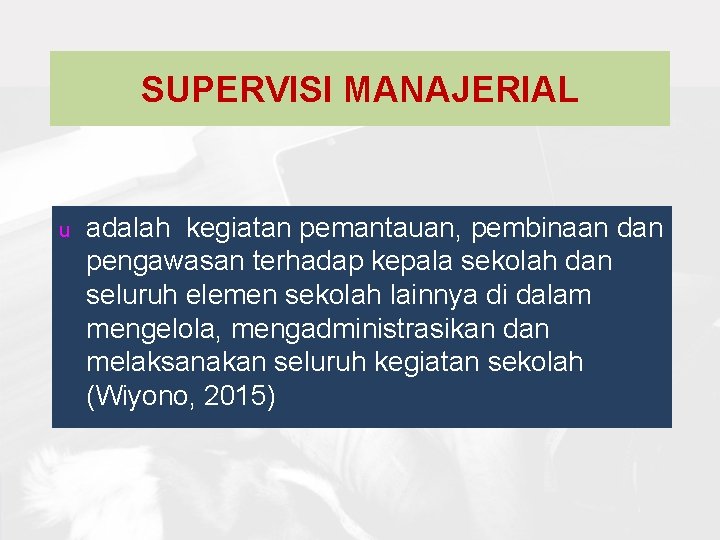 SUPERVISI MANAJERIAL

u adalah kegiatan pemantauan, pembinaan dan pengawasan terhadap kepala sekolah dan seluruh elemen sekolah lainnya di dalam mengelola, mengadministrasikan dan melaksanakan seluruh kegiatan sekolah (Wiyono, 2015)